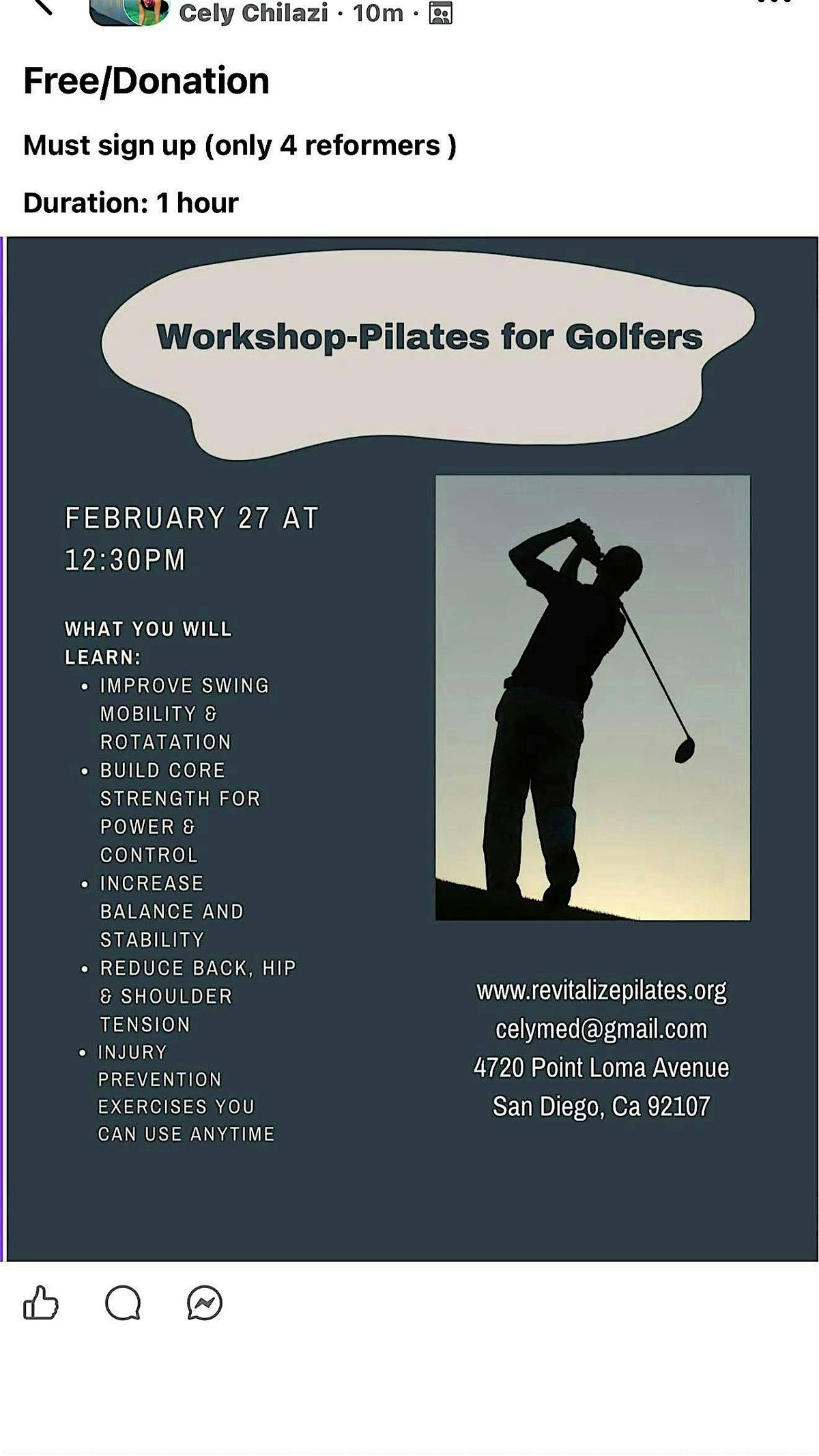 Cely Chilazi · 10m ·

Free/Donation

Must sign up (only 4 reformers )

Duration: 1 hour

Workshop-Pilates for Golfers

FEBRUARY 27 AT 12:30PM

WHAT YOU WILL LEARN:
• IMPROVE SWING MOBILITY & ROTATATION
• BUILD CORE STRENGTH FOR POWER & CONTROL
• INCREASE BALANCE AND STABILITY
• REDUCE BACK, HIP & SHOULDER TENSION
• INJURY PREVENTION EXERCISES YOU CAN USE ANYTIME

www.revitalizepilates.org
celymed@gmail.com
4720 Point Loma Avenue
San Diego, Ca 92107